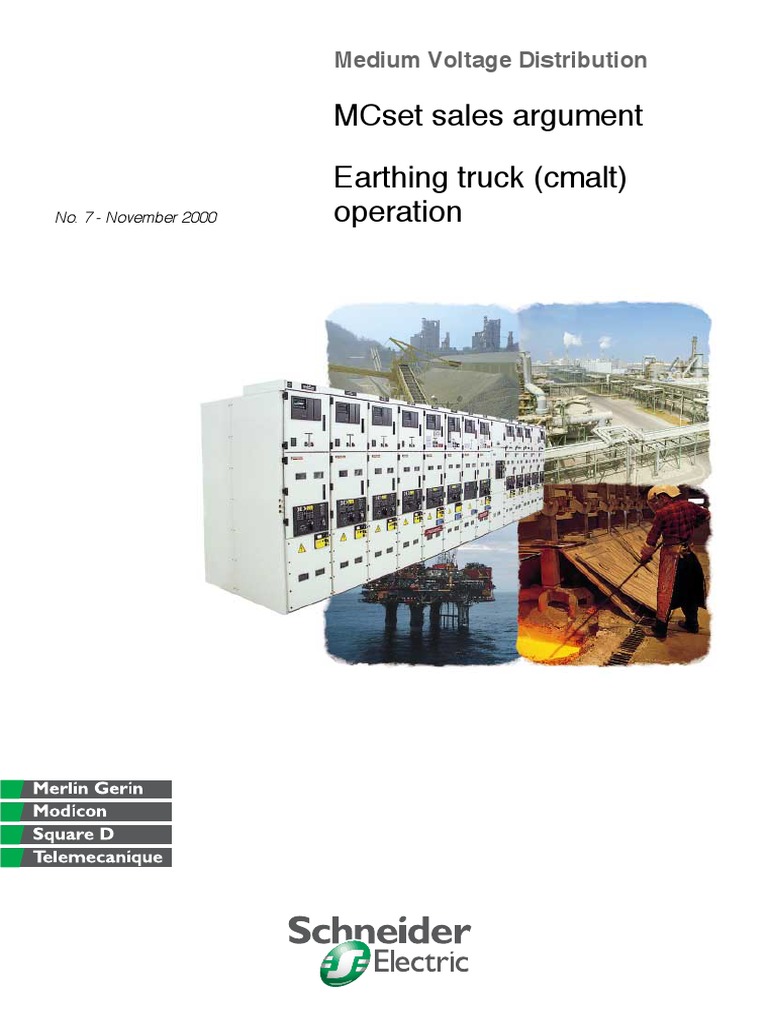 Medium Voltage Distribution

MCset sales argument

Earthing truck (cmalt) operation

No. 7 - November 2000

Merlin Gerin
Modicon
Square D
Telemecanique

Schneider Electric